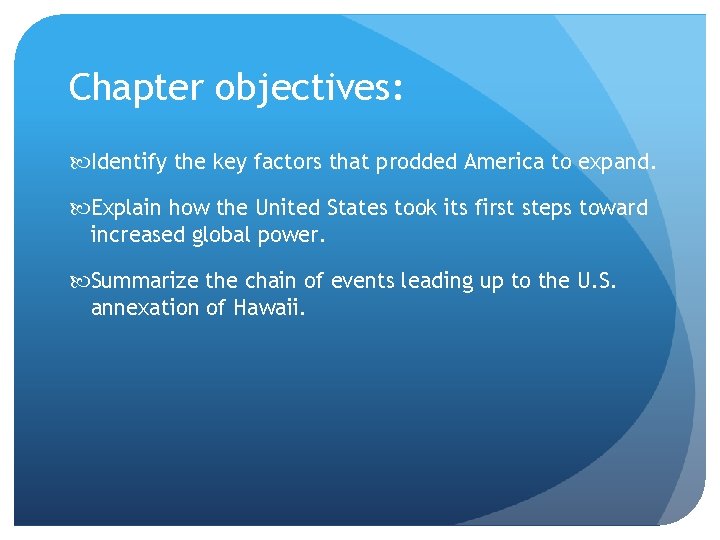 Chapter objectives:

Identify the key factors that prodded America to expand.

Explain how the United States took its first steps toward increased global power.

Summarize the chain of events leading up to the U.S. annexation of Hawaii.